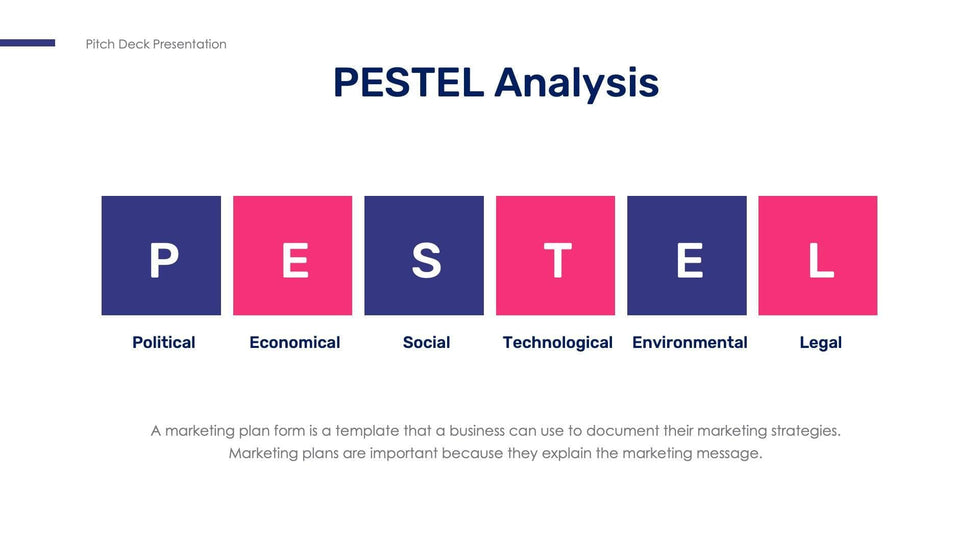 Pitch Deck Presentation

PESTEL Analysis

P E S T E L

Political Economical Social Technological Environmental Legal

A marketing plan form is a template that a business can use to document their marketing strategies. Marketing plans are important because they explain the marketing message.